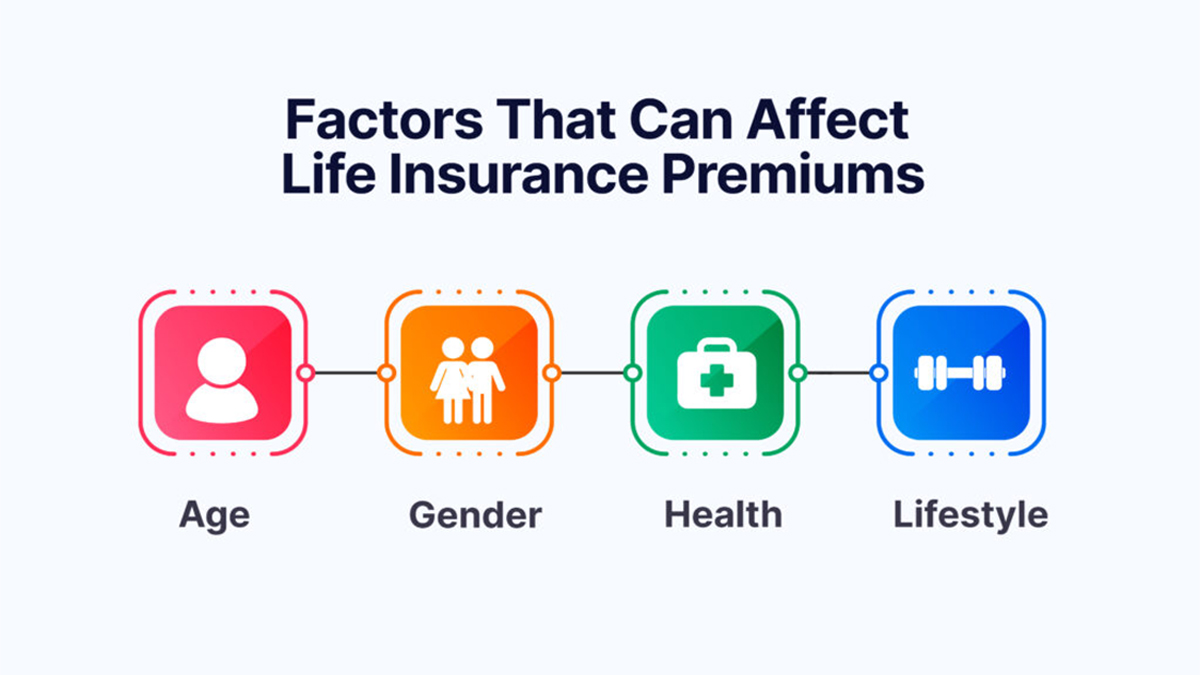 Factors That Can Affect Life Insurance Premiums

Age

Gender

Health

Lifestyle